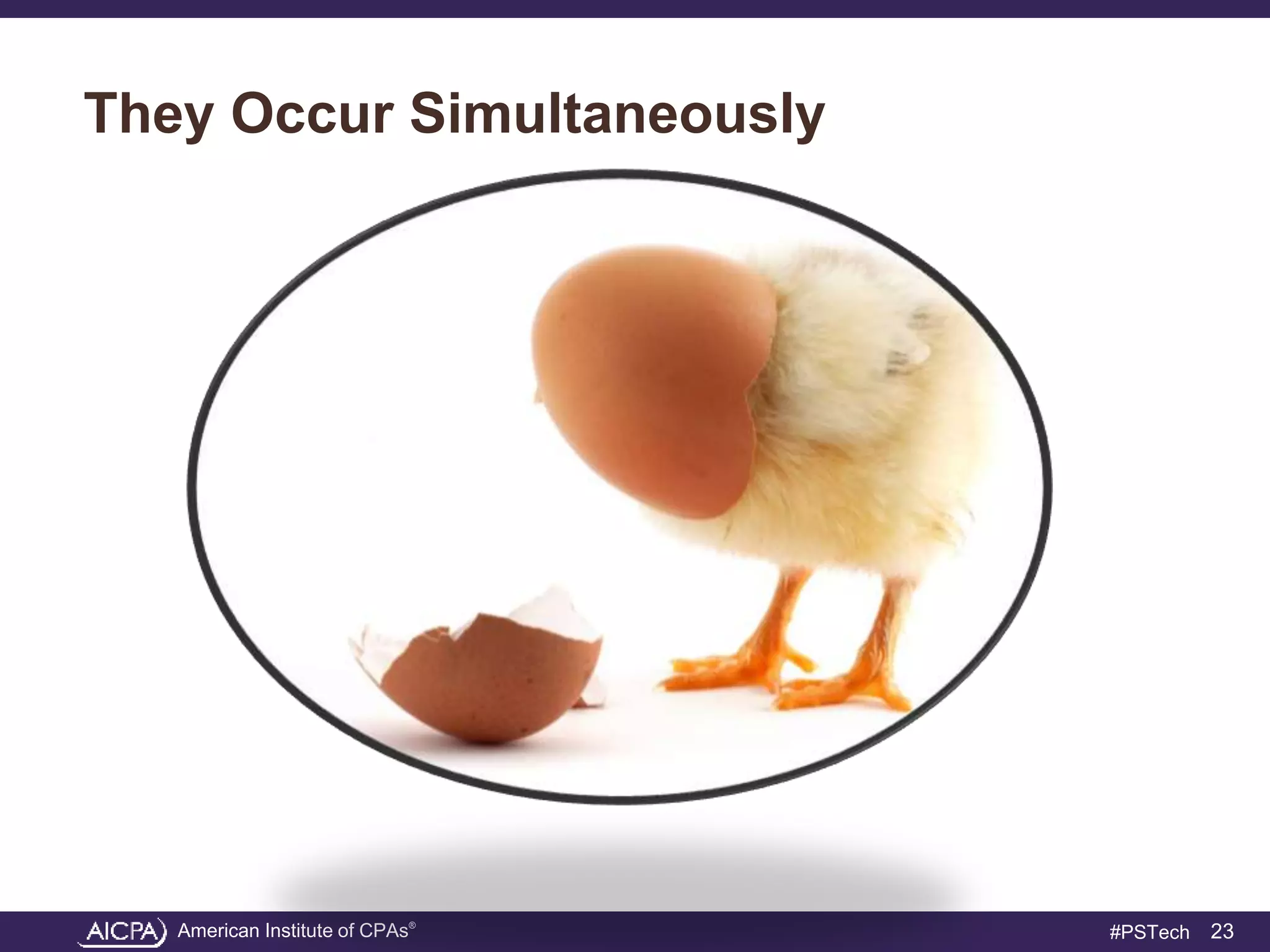 They Occur Simultaneously

AICPA American Institute of CPAs®

#PSTech 23